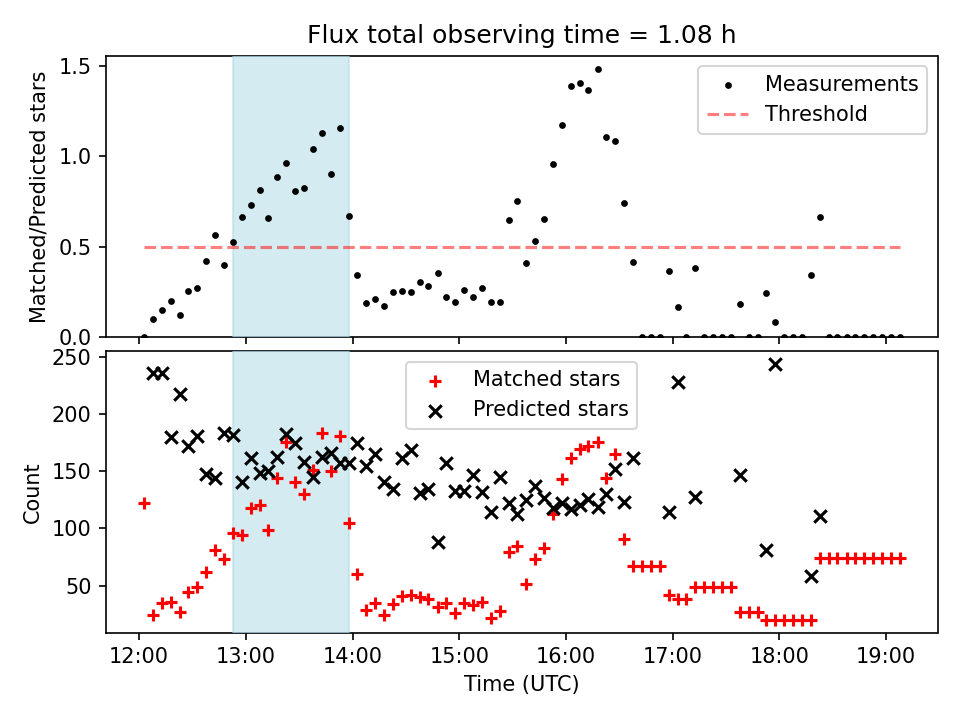 Flux total observing time = 1.08 h

Matched/Predicted stars

1.5
1.0
0.5
0.0

Measurements
Threshold

Count

250
200
150
100
50

Matched stars
Predicted stars

12:00 13:00 14:00 15:00 16:00 17:00 18:00 19:00

Time (UTC)